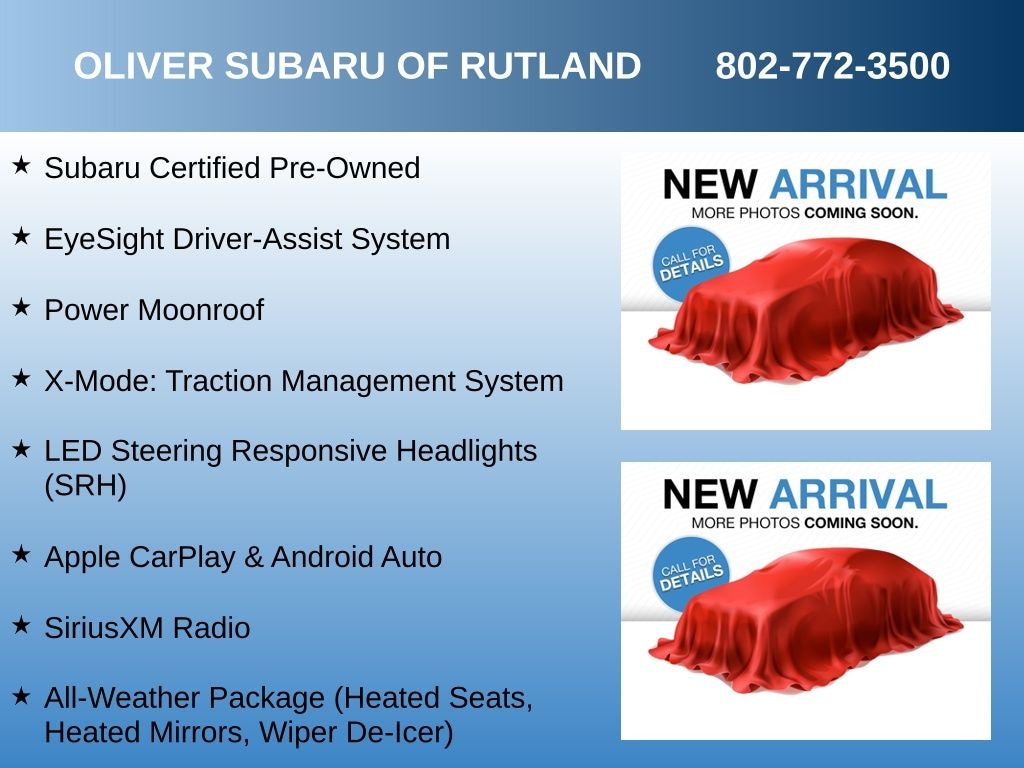 OLIVER SUBARU OF RUTLAND 802-772-3500

★ Subaru Certified Pre-Owned

★ EyeSight Driver-Assist System

★ Power Moonroof

★ X-Mode: Traction Management System

★ LED Steering Responsive Headlights (SRH)

★ Apple CarPlay & Android Auto

★ SiriusXM Radio

★ All-Weather Package (Heated Seats, Heated Mirrors, Wiper De-Icer)

NEW ARRIVAL
MORE PHOTOS COMING SOON.
CALL FOR DETAILS

NEW ARRIVAL
MORE PHOTOS COMING SOON.
CALL FOR DETAILS